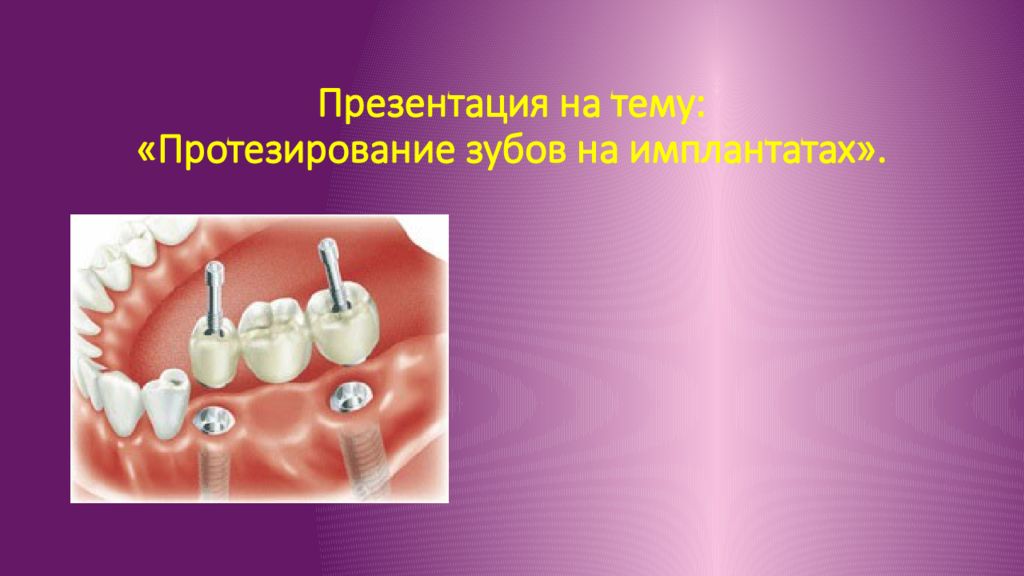 Презентация на тему:
«Протезирование зубов на имплантатах».